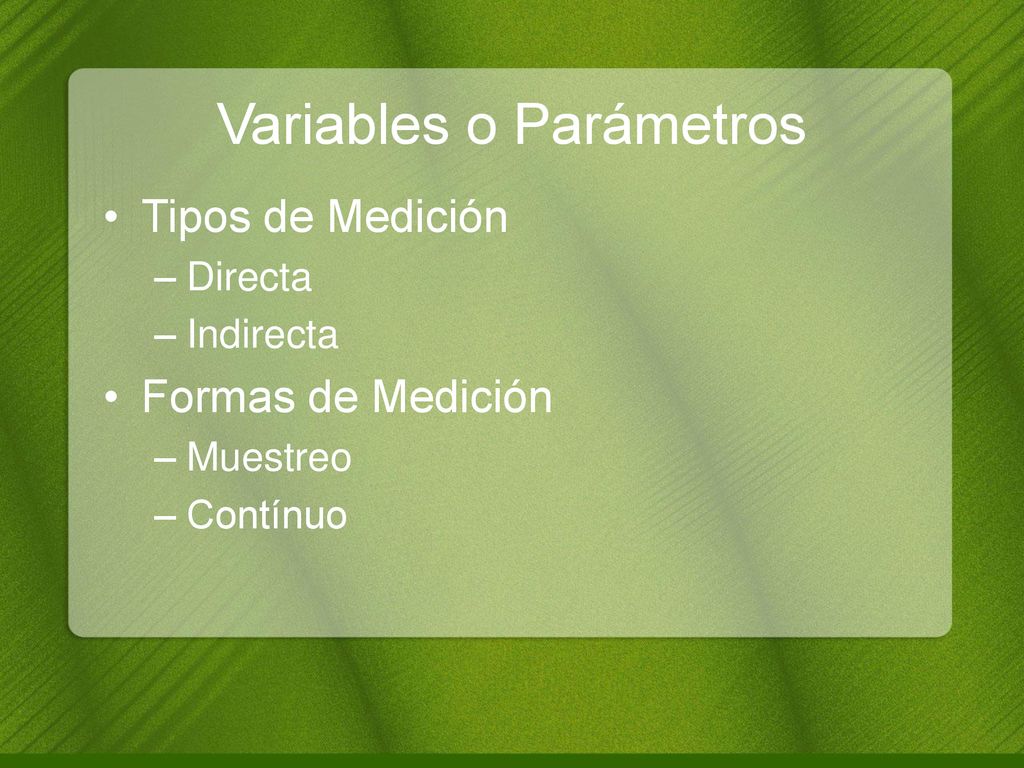 Variables o Parámetros

• Tipos de Medición
– Directa
– Indirecta
• Formas de Medición
– Muestreo
– Contínuo